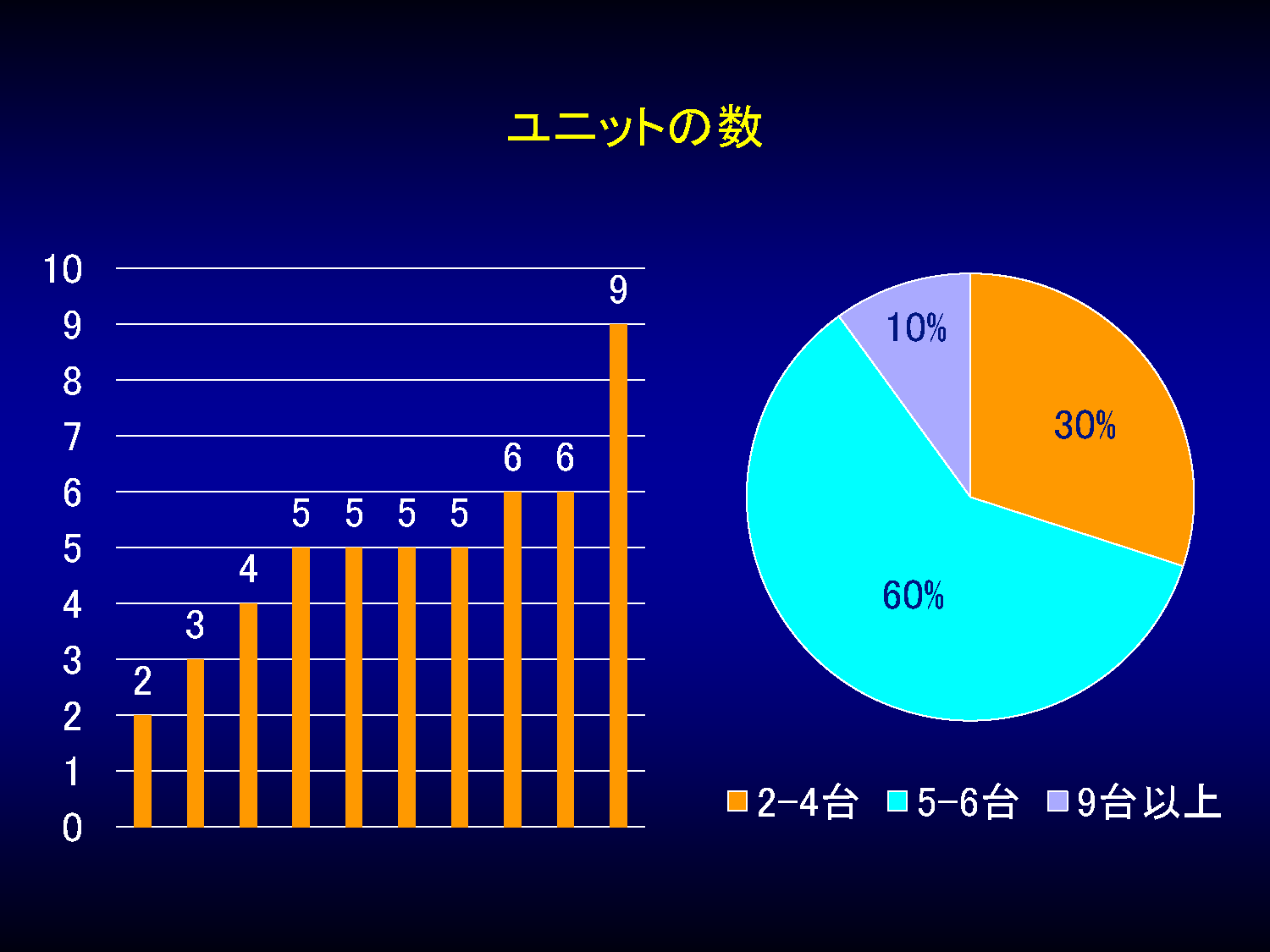 ユニットの数

10
9
8
7
6
5
4
3
2
1
0

2 3 4 5 5 5 5 6 6 9

10%
30%
60%

2-4台 5-6台 9台以上